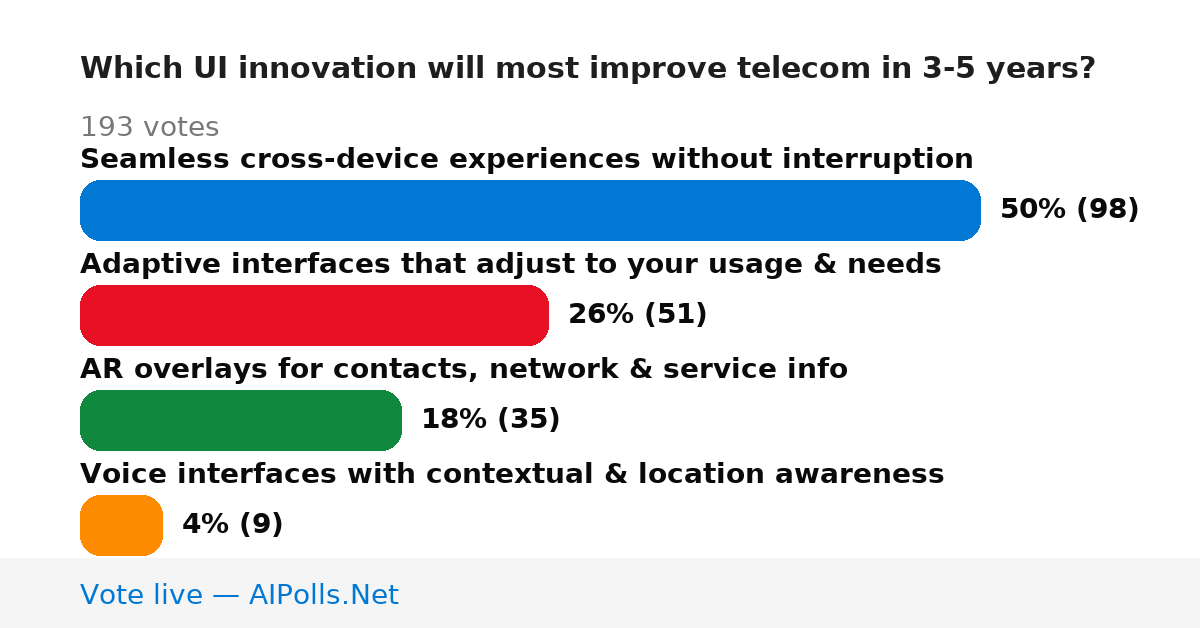 Which UI innovation will most improve telecom in 3-5 years?

193 votes

Seamless cross-device experiences without interruption

50% (98)

Adaptive interfaces that adjust to your usage & needs

26% (51)

AR overlays for contacts, network & service info

18% (35)

Voice interfaces with contextual & location awareness

4% (9)

Vote live — AIPolls.Net